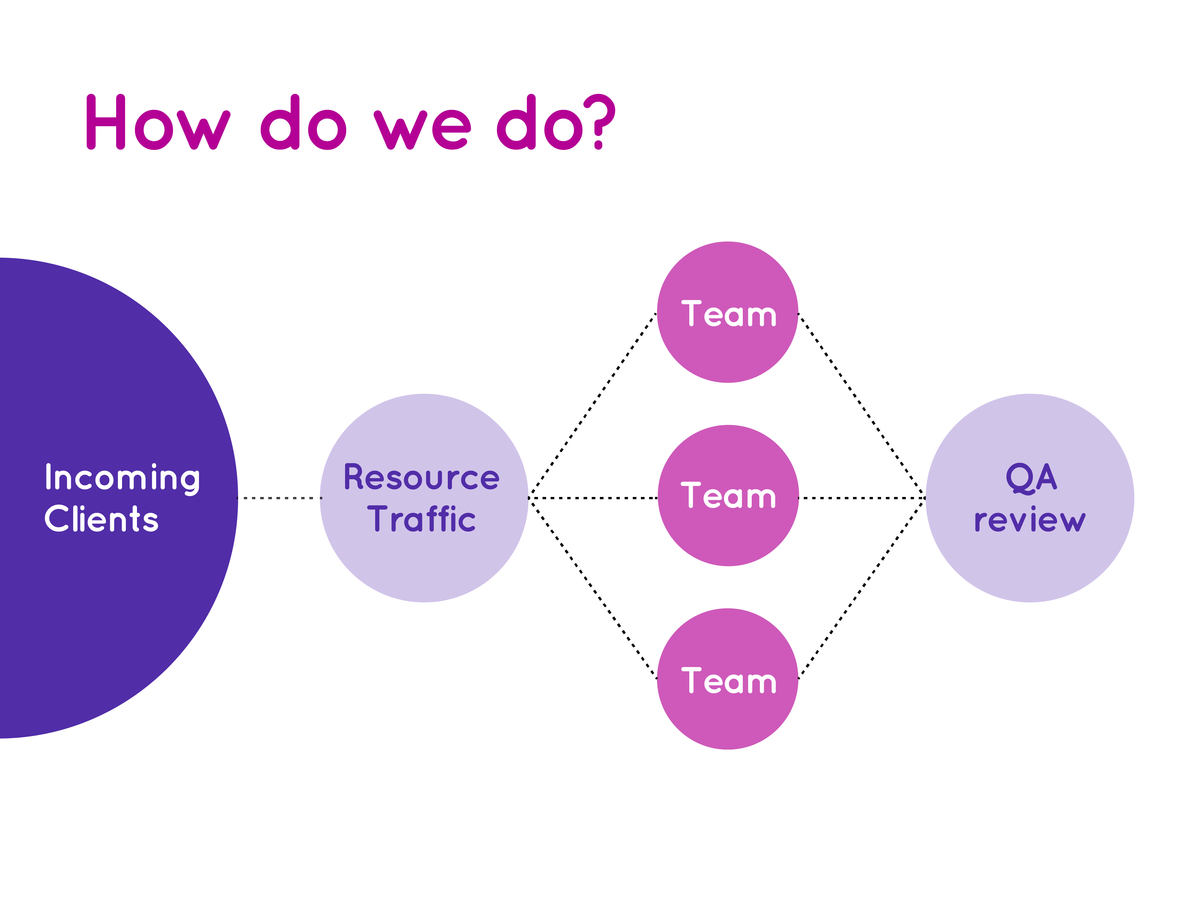 How do we do?

Incoming Clients

Resource Traffic

Team

Team

Team

QA review